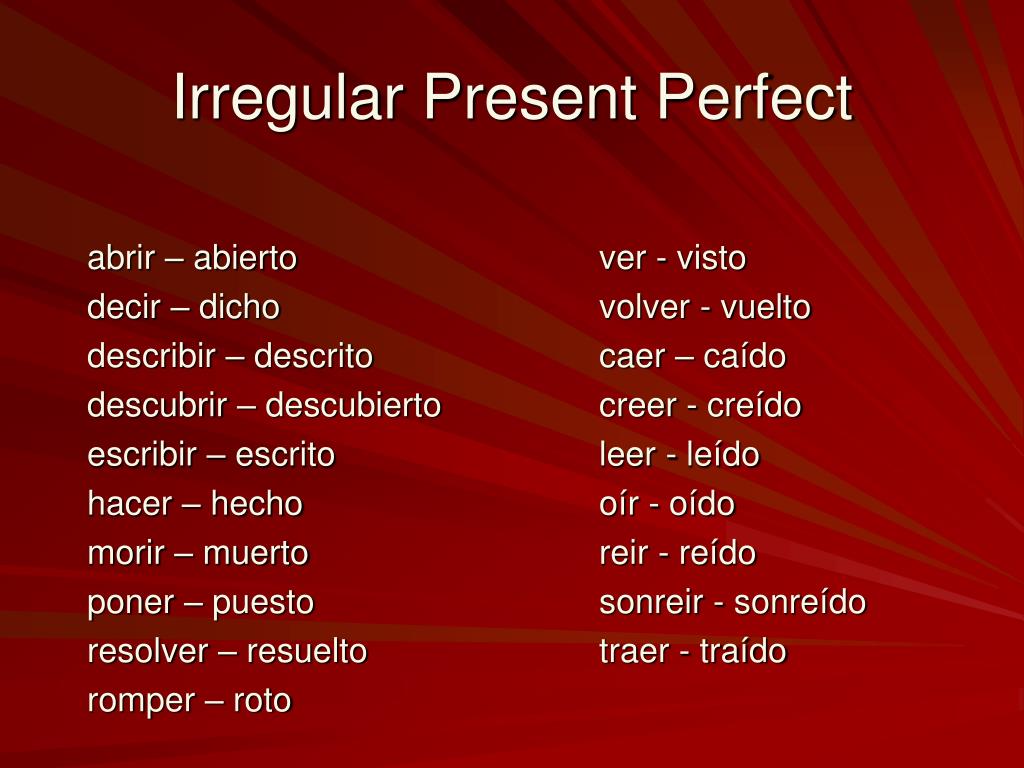 Irregular Present Perfect

abrir – abierto
decir – dicho
describir – descrito
descubrir – descubierto
escribir – escrito
hacer – hecho
morir – muerto
poner – puesto
resolver – resuelto
romper – roto

ver - visto
volver - vuelto
caer – caído
creer - creído
leer - leído
oír - oído
reir - reído
sonreir - sonreído
traer - traído